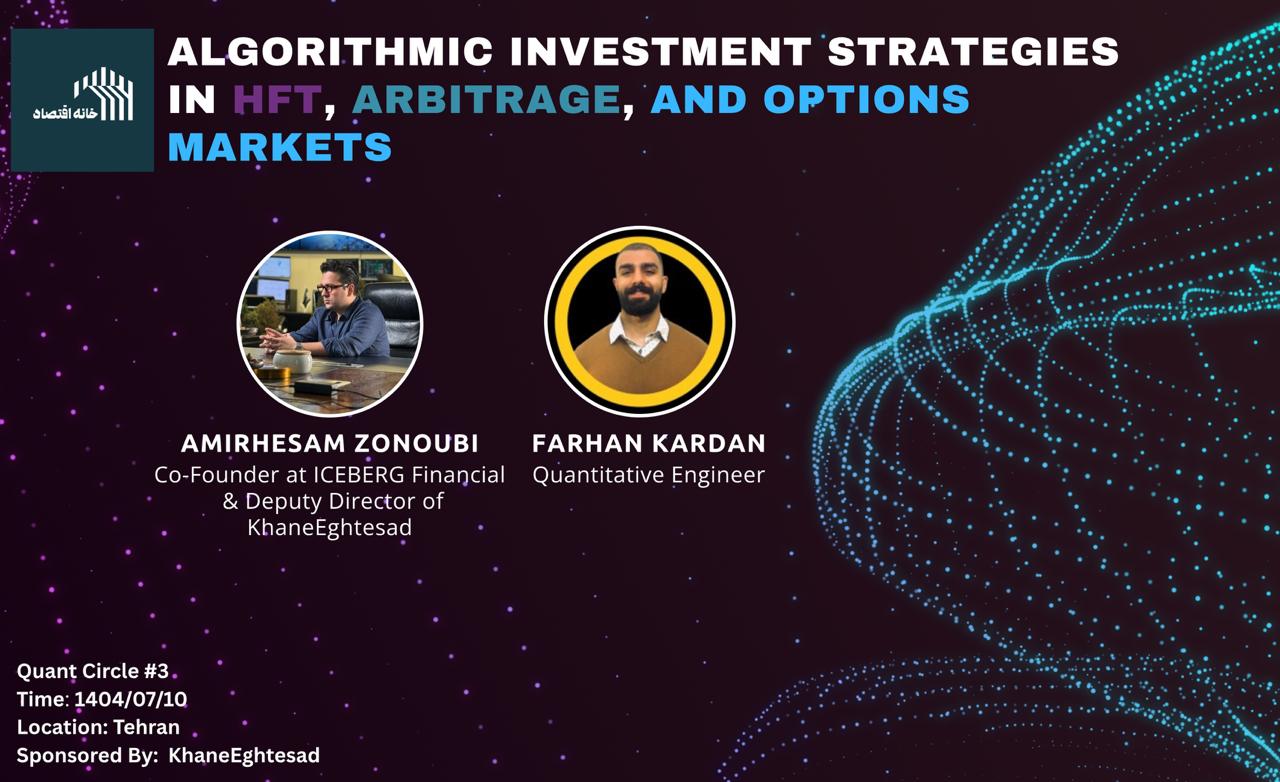 خانه اقتصاد

ALGORITHMIC INVESTMENT STRATEGIES IN HFT, ARBITRAGE, AND OPTIONS MARKETS

AMIRHESAM ZONOUBI
Co-Founder at ICEBERG Financial & Deputy Director of KhaneEghtesad

FARHAN KARDAN
Quantitative Engineer

Quant Circle #3
Time: 1404/07/10
Location: Tehran
Sponsored By: KhaneEghtesad